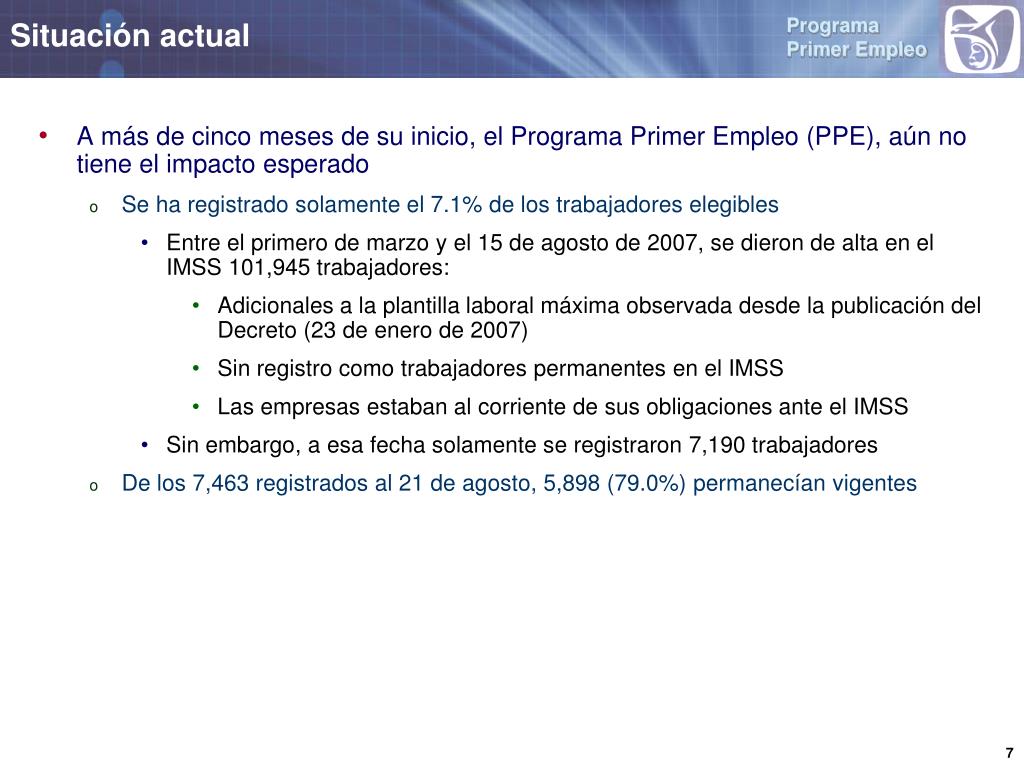 Situación actual

Programa
Primer Empleo

• A más de cinco meses de su inicio, el Programa Primer Empleo (PPE), aún no tiene el impacto esperado

o Se ha registrado solamente el 7.1% de los trabajadores elegibles

• Entre el primero de marzo y el 15 de agosto de 2007, se dieron de alta en el IMSS 101,945 trabajadores:

• Adicionales a la plantilla laboral máxima observada desde la publicación del Decreto (23 de enero de 2007)

• Sin registro como trabajadores permanentes en el IMSS

• Las empresas estaban al corriente de sus obligaciones ante el IMSS

• Sin embargo, a esa fecha solamente se registraron 7,190 trabajadores

o De los 7,463 registrados al 21 de agosto, 5,898 (79.0%) permanecían vigentes

7